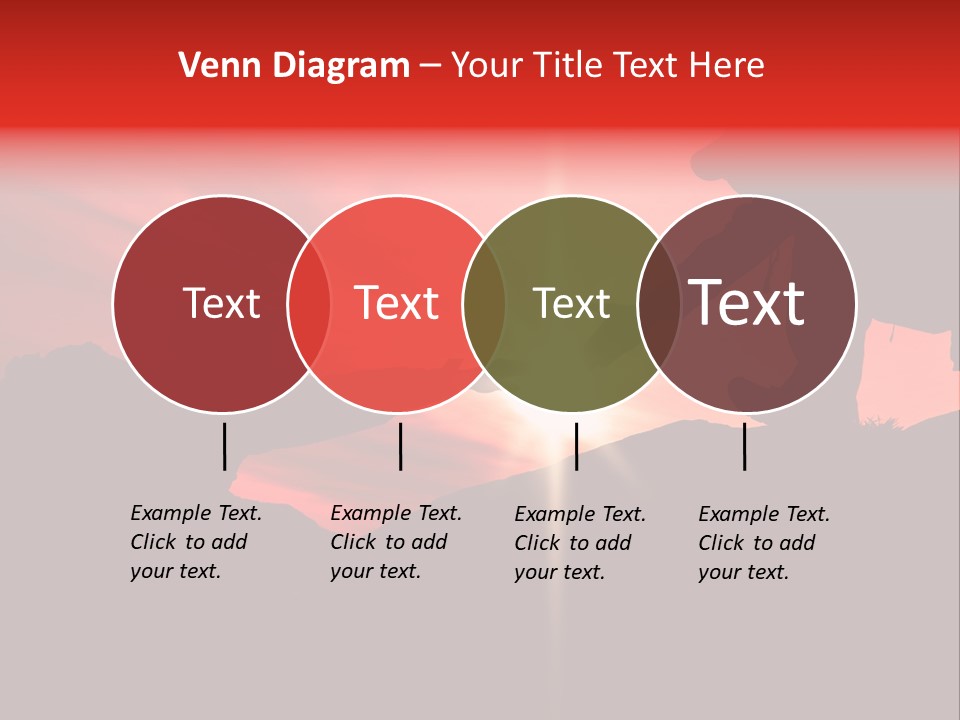 Venn Diagram – Your Title Text Here

Text

Text

Text

Text

Example Text. Click to add your text.

Example Text. Click to add your text.

Example Text. Click to add your text.

Example Text. Click to add your text.